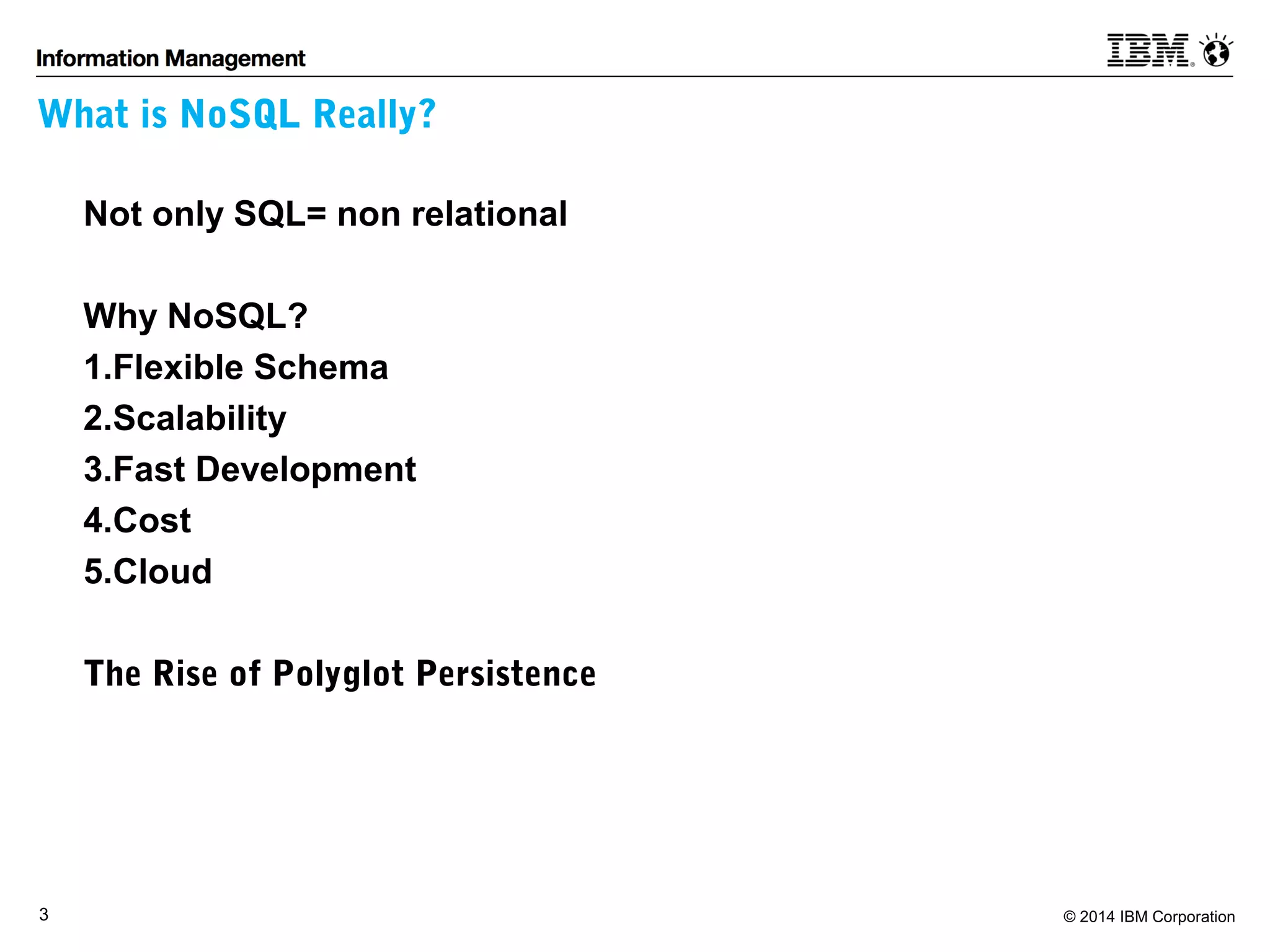 Information Management

IBM

What is NoSQL Really?

Not only SQL= non relational

Why NoSQL?
1.Flexible Schema
2.Scalability
3.Fast Development
4.Cost
5.Cloud

The Rise of Polyglot Persistence

3

© 2014 IBM Corporation